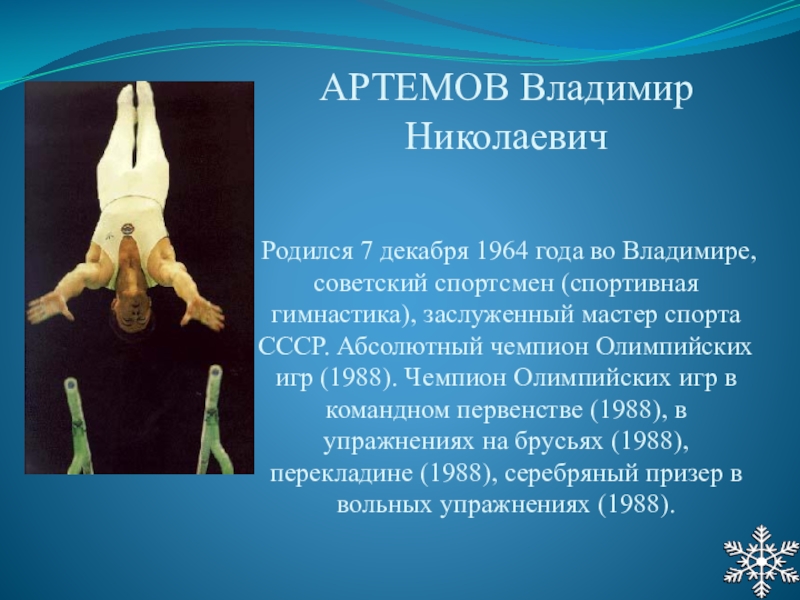 АРТЕМОВ Владимир Николаевич

Родился 7 декабря 1964 года во Владимире, советский спортсмен (спортивная гимнастика), заслуженный мастер спорта СССР. Абсолютный чемпион Олимпийских игр (1988). Чемпион Олимпийских игр в командном первенстве (1988), в упражнениях на брусьях (1988), перекладине (1988), серебряный призер в вольных упражнениях (1988).